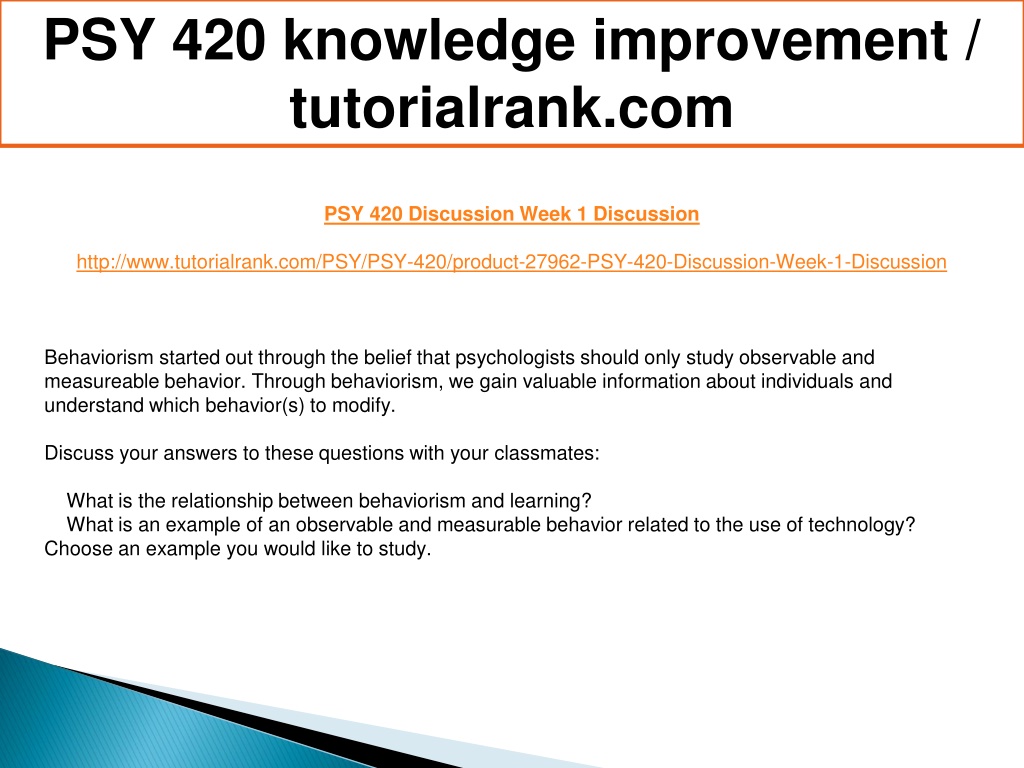 PSY 420 knowledge improvement / tutorialrank.com

PSY 420 Discussion Week 1 Discussion

http://www.tutorialrank.com/PSY/PSY-420/product-27962-PSY-420-Discussion-Week-1-Discussion

Behaviorism started out through the belief that psychologists should only study observable and measureable behavior. Through behaviorism, we gain valuable information about individuals and understand which behavior(s) to modify.

Discuss your answers to these questions with your classmates:

What is the relationship between behaviorism and learning?
What is an example of an observable and measurable behavior related to the use of technology? Choose an example you would like to study.